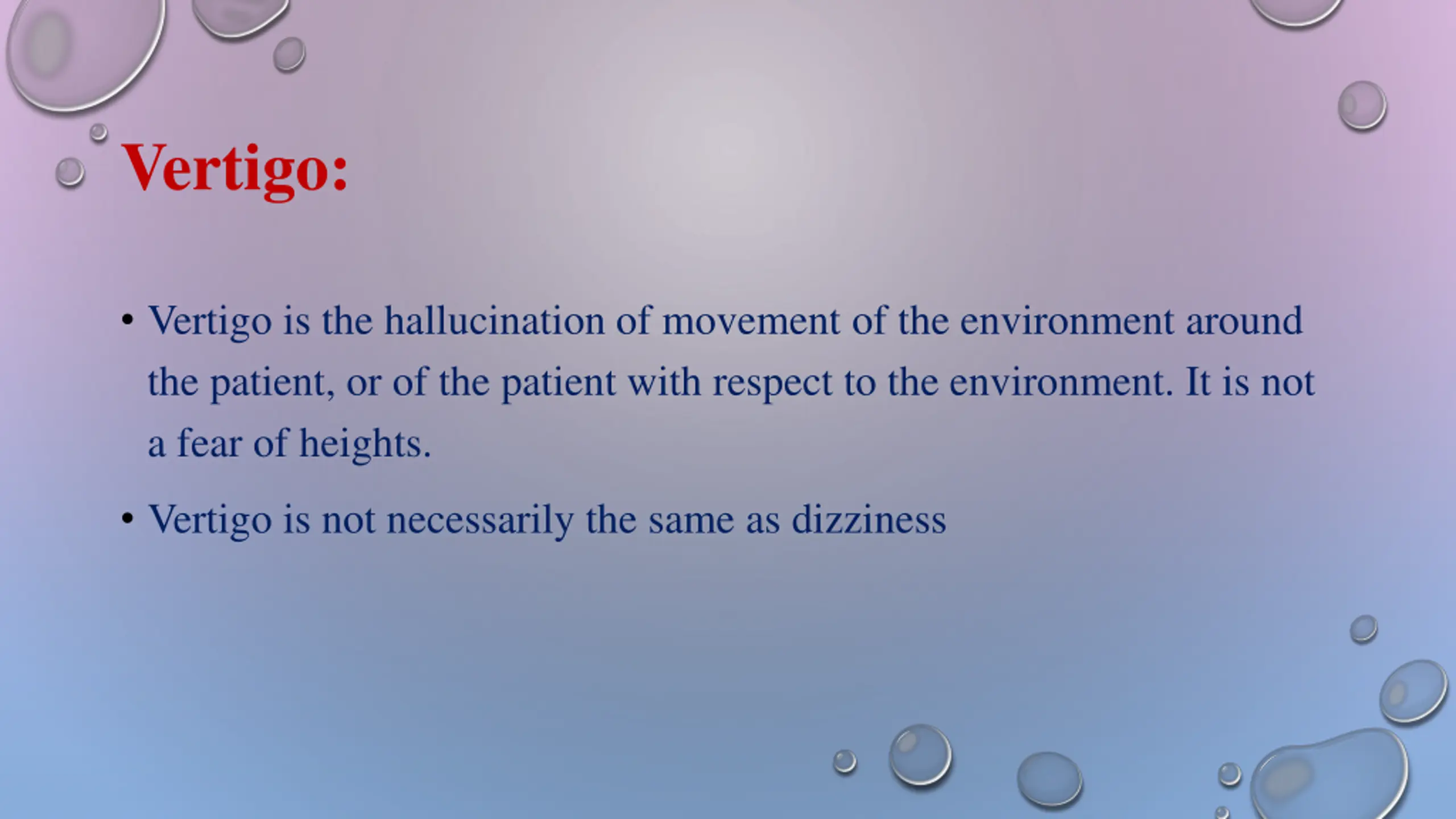 Vertigo:

• Vertigo is the hallucination of movement of the environment around the patient, or of the patient with respect to the environment. It is not a fear of heights.

• Vertigo is not necessarily the same as dizziness